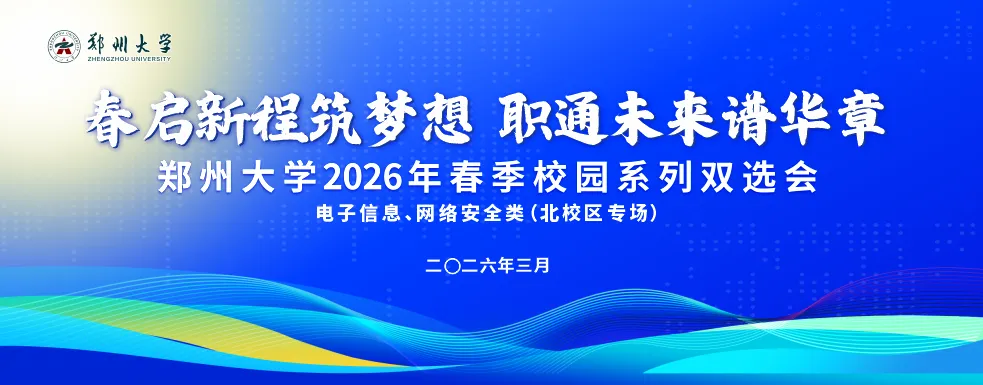 郑州大学
ZHENGZHOU UNIVERSITY

春启新程筑梦想 职通未来谱华章

郑州大学2026年春季校园系列双选会

电子信息、网络安全类（北校区专场）

二〇二六年三月